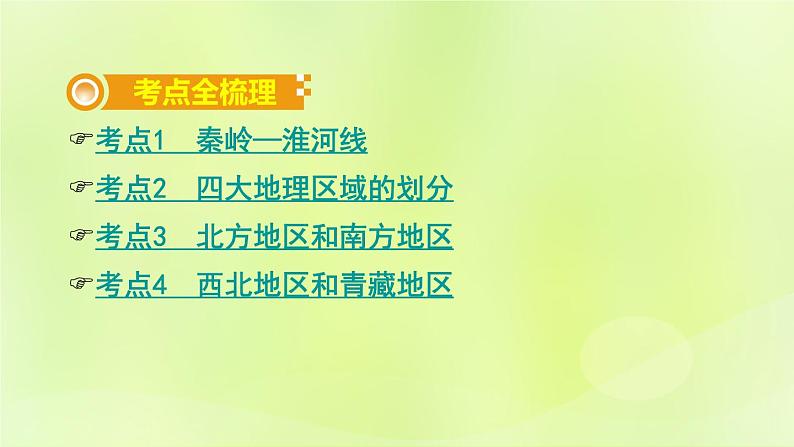 考点全梳理

☞考点1　秦岭—淮河线

☞考点2　四大地理区域的划分

☞考点3　北方地区和南方地区

☞考点4　西北地区和青藏地区